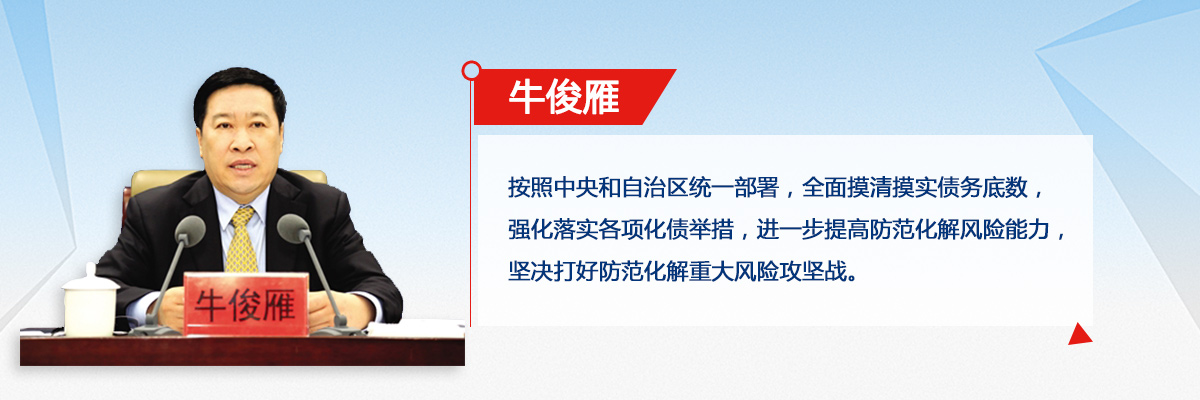 牛俊雁

牛俊雁

按照中央和自治区统一部署，全面摸清摸实债务底数，强化落实各项化债举措，进一步提高防范化解风险能力，坚决打好防范化解重大风险攻坚战。